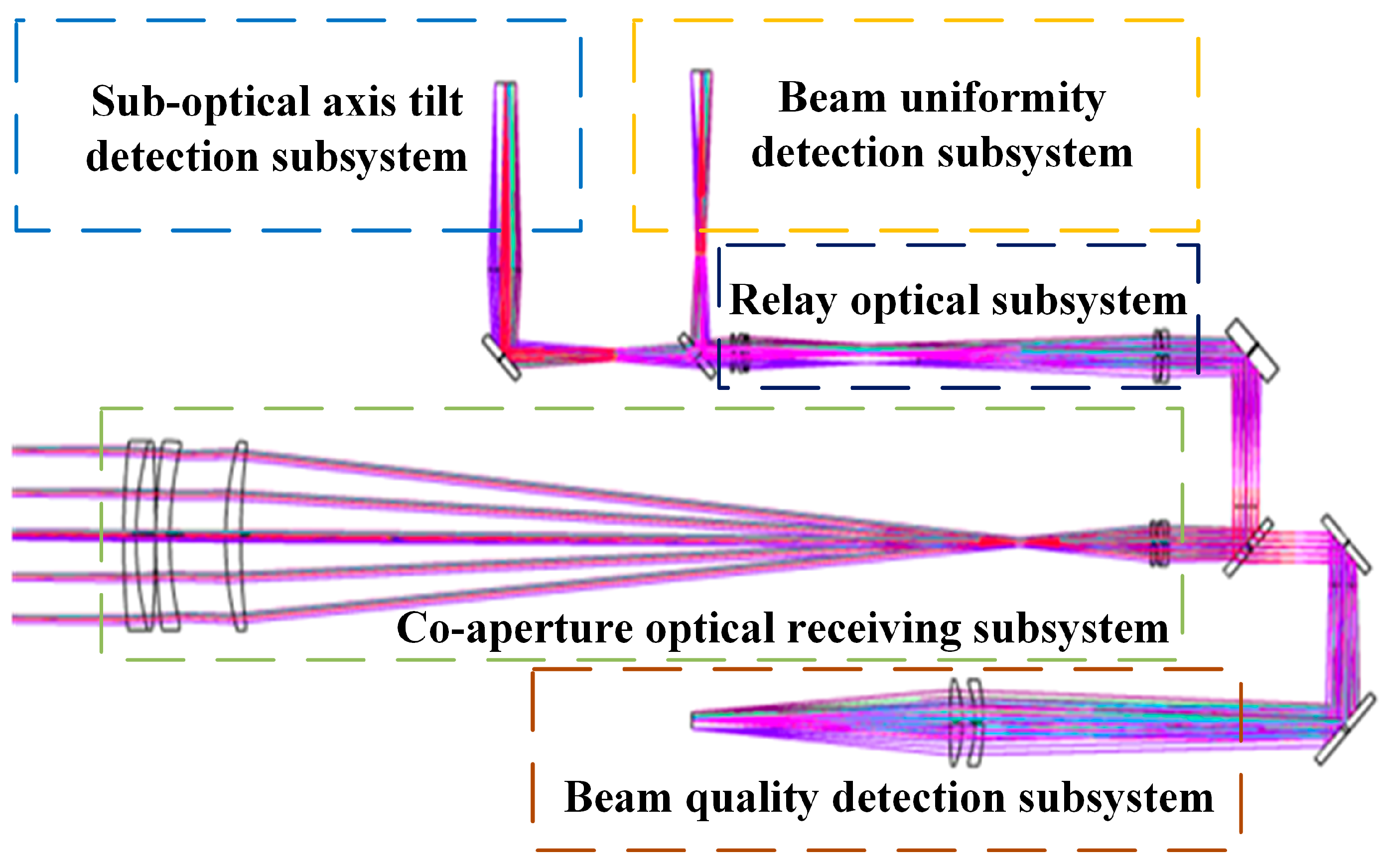 Sub-optical axis tilt detection subsystem

Beam uniformity detection subsystem

Relay optical subsystem

Co-aperture optical receiving subsystem

Beam quality detection subsystem